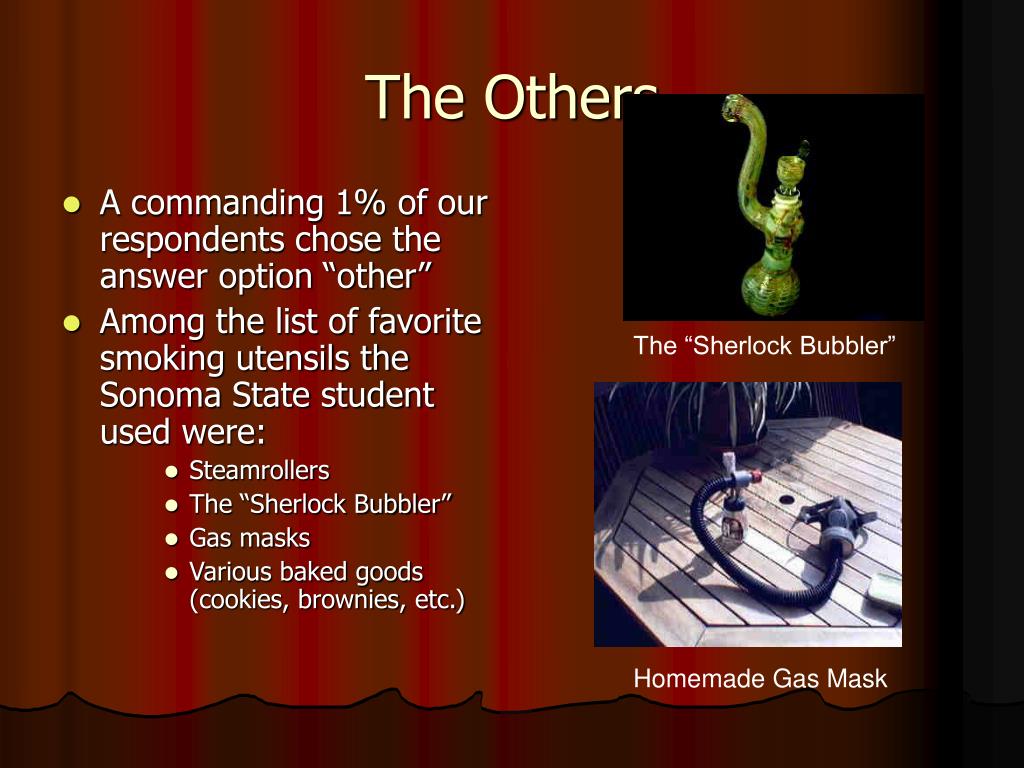 The Others

- A commanding 1% of our respondents chose the answer option “other”
- Among the list of favorite smoking utensils the Sonoma State student used were:
  - Steamrollers
  - The “Sherlock Bubbler”
  - Gas masks
  - Various baked goods (cookies, brownies, etc.)

The “Sherlock Bubbler”

Homemade Gas Mask